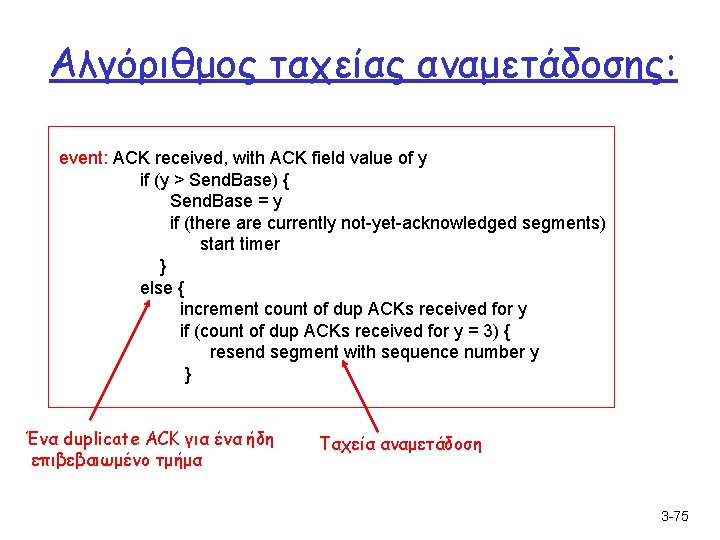 Αλγόριθμος ταχείας αναμετάδοσης:

event: ACK received, with ACK field value of y
if (y > SendBase) {
SendBase = y
if (there are currently not-yet-acknowledged segments)
start timer
}
else {
increment count of dup ACKs received for y
if (count of dup ACKs received for y = 3) {
resend segment with sequence number y
}

Ένα duplicate ACK για ένα ήδη επιβεβαιωμένο τμήμα

Ταχεία αναμετάδοση

3-75